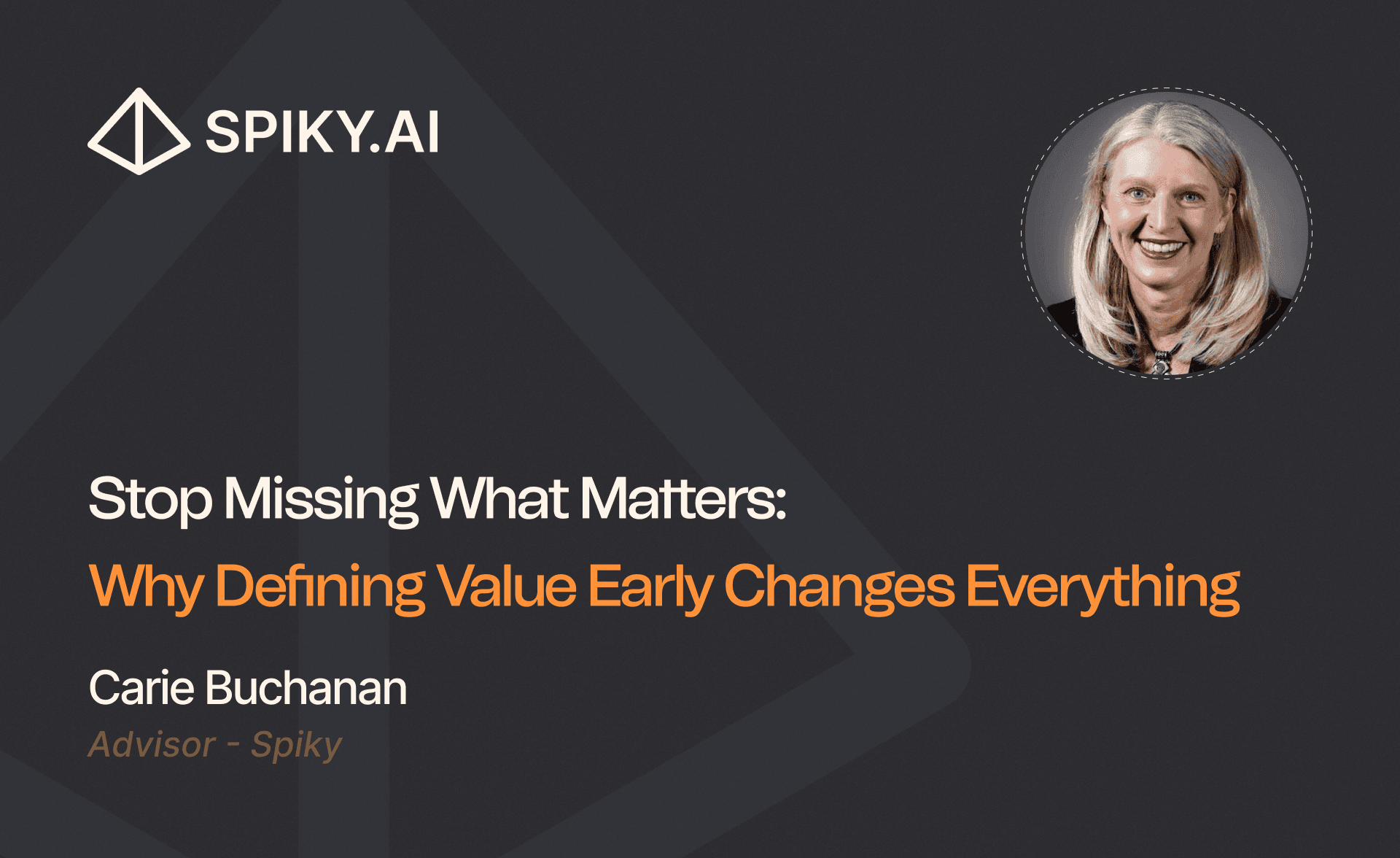 SPIKY.AI

Stop Missing What Matters:
Why Defining Value Early Changes Everything

Carie Buchanan
Advisor - Spiky